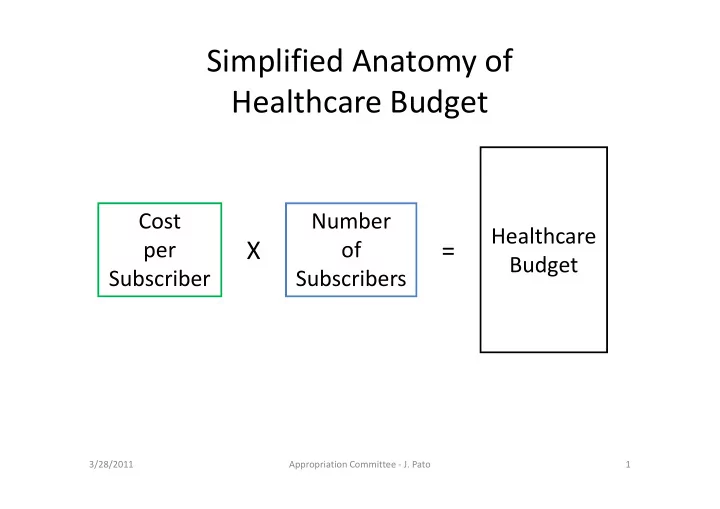 Simplified Anatomy of Healthcare Budget

Cost per Subscriber

X

Number of Subscribers

=

Healthcare Budget

3/28/2011

Appropriation Committee - J. Pato

1